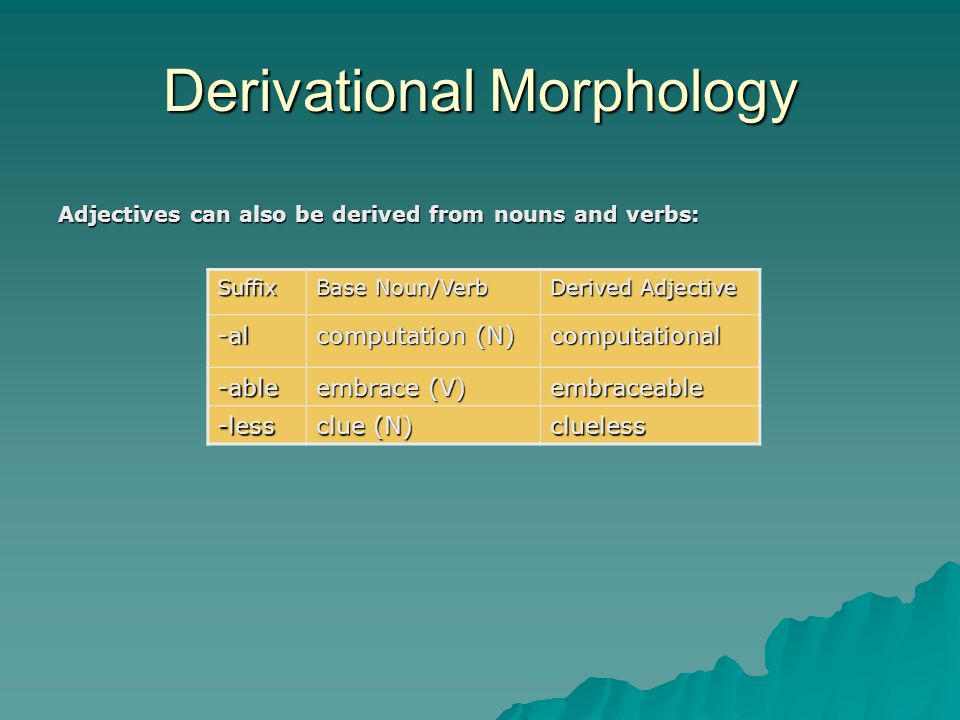 Derivational Morphology

Adjectives can also be derived from nouns and verbs:

| Suffix | Base Noun/Verb | Derived Adjective |
|---|---|---|
| -al | computation (N) | computational |
| -able | embrace (V) | embraceable |
| -less | clue (N) | clueless |